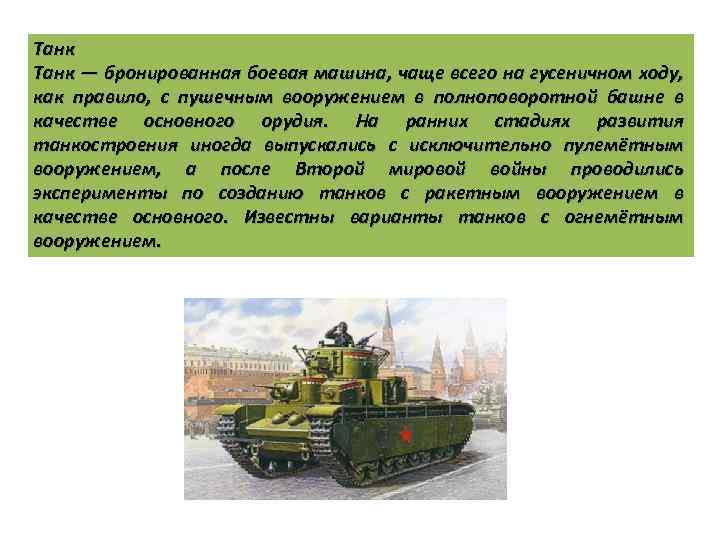 Танк
Танк — бронированная боевая машина, чаще всего на гусеничном ходу, как правило, с пушечным вооружением в полноповоротной башне в качестве основного орудия. На ранних стадиях развития танкостроения иногда выпускались с исключительно пулемётным вооружением, а после Второй мировой войны проводились эксперименты по созданию танков с ракетным вооружением в качестве основного. Известны варианты танков с огнемётным вооружением.